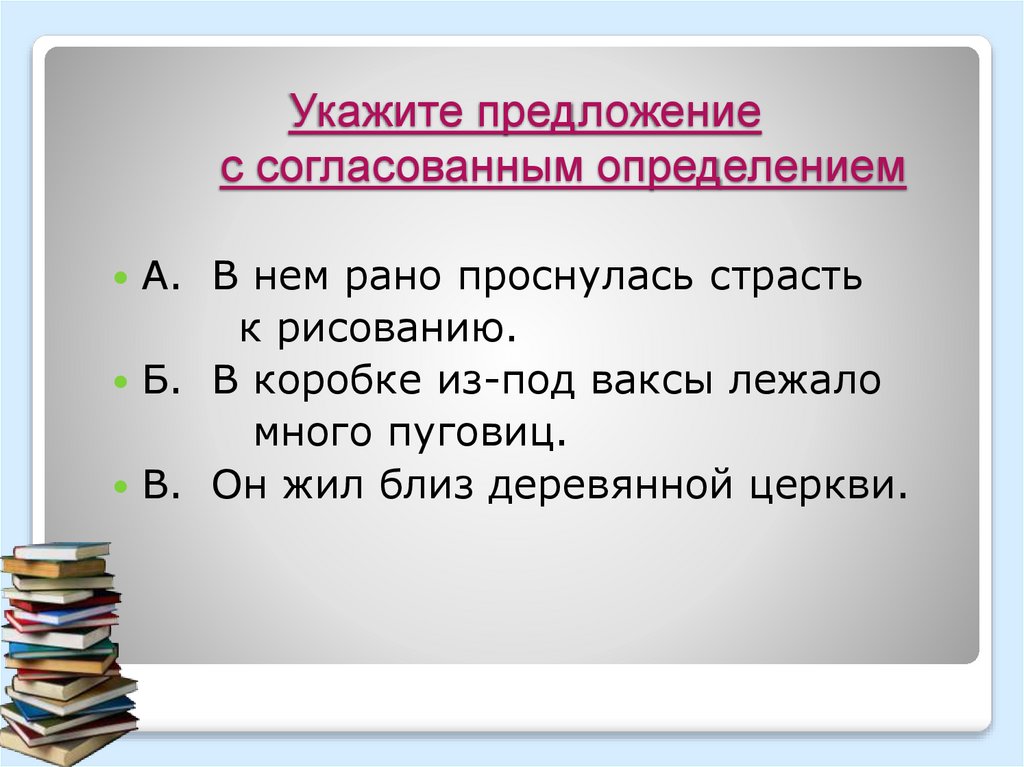 Укажите предложение с согласованным определением

А. В нем рано проснулась страсть к рисованию.

Б. В коробке из-под ваксы лежало много пуговиц.

В. Он жил близ деревянной церкви.